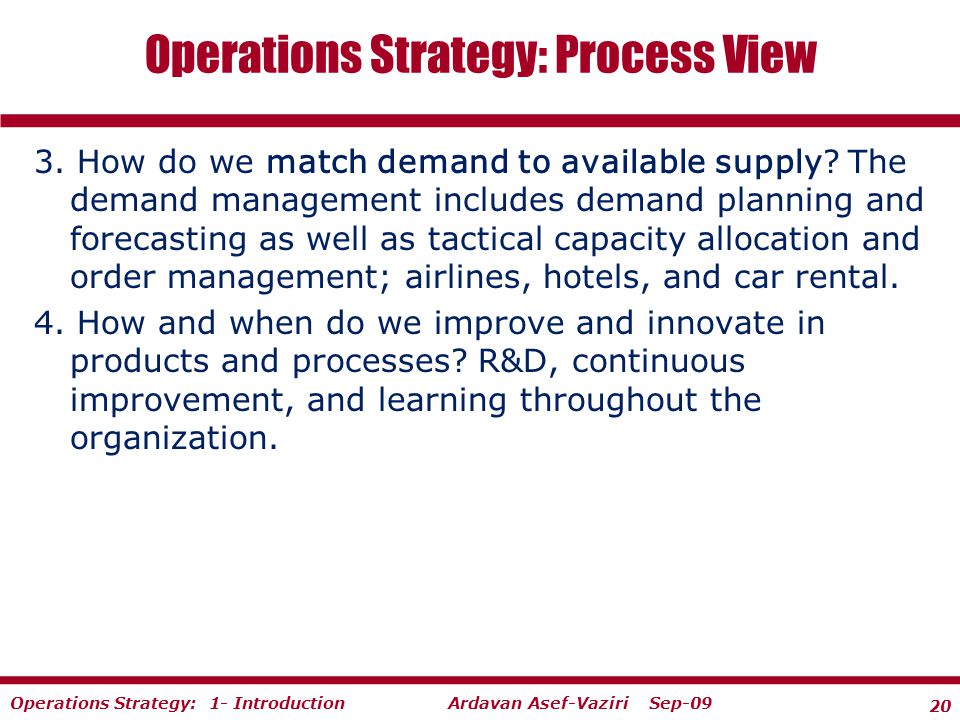 Operations Strategy: Process View

3. How do we match demand to available supply? The demand management includes demand planning and forecasting as well as tactical capacity allocation and order management; airlines, hotels, and car rental.

4. How and when do we improve and innovate in products and processes? R&D, continuous improvement, and learning throughout the organization.

Operations Strategy: 1- Introduction Ardavan Asef-Vaziri Sep-09 20